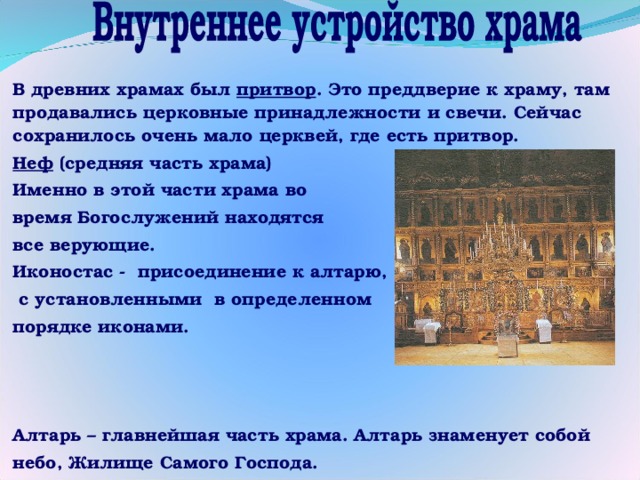 Внутреннее устройство храма

В древних храмах был притвор. Это преддверие к храму, там продавались церковные принадлежности и свечи. Сейчас сохранилось очень мало церквей, где есть притвор.

Неф (средняя часть храма)

Именно в этой части храма во время Богослужений находятся все верующие.

Иконостас - присоединение к алтарю, с установленными в определенном порядке иконами.

Алтарь – главнейшая часть храма. Алтарь знаменует собой небо, Жилище Самого Господа.